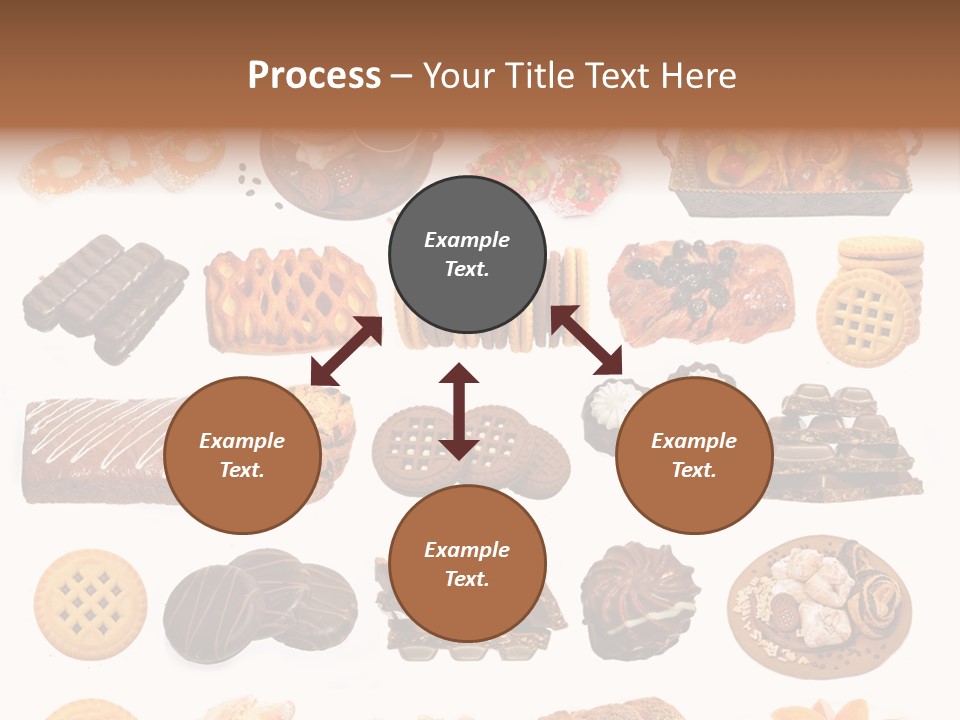 Process – Your Title Text Here

Example Text.

Example Text.

Example Text.

Example Text.